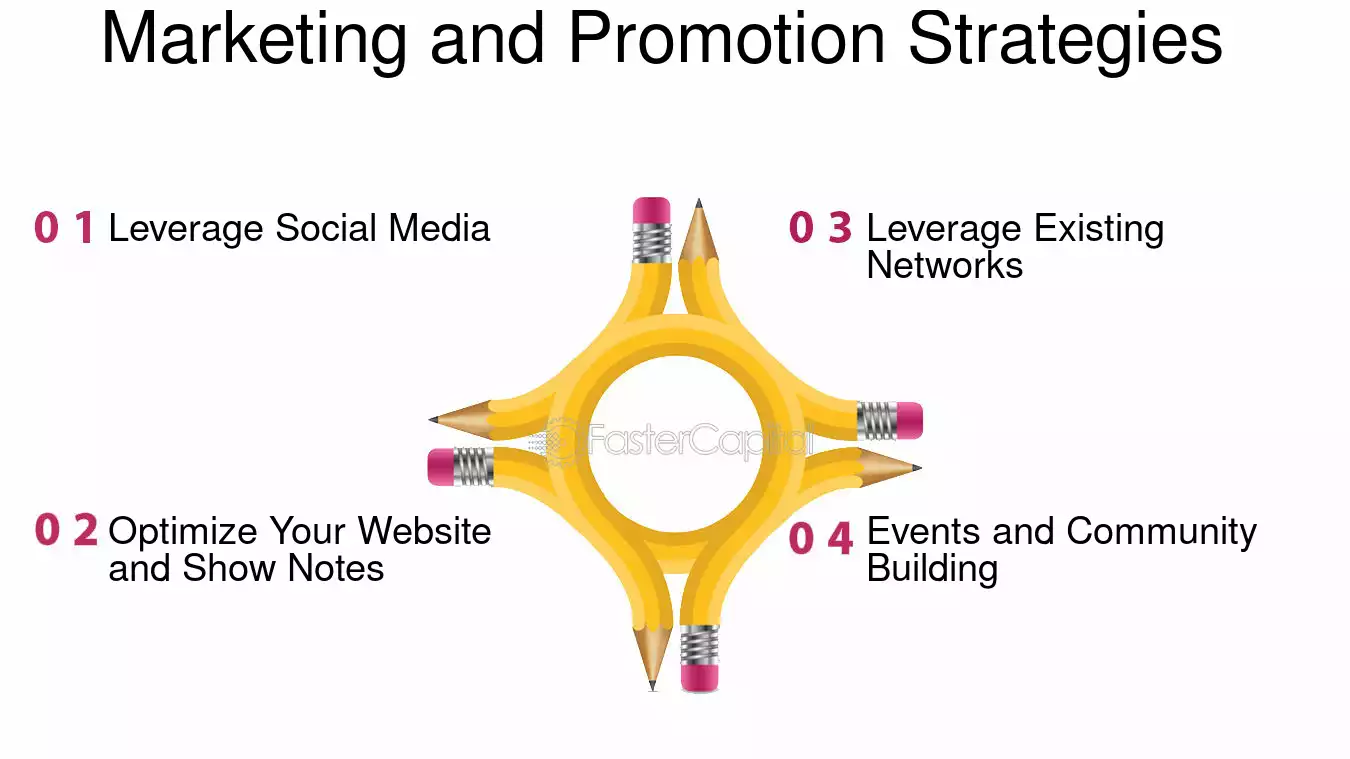 Marketing and Promotion Strategies

0 1 Leverage Social Media

0 2 Optimize Your Website and Show Notes

0 3 Leverage Existing Networks

0 4 Events and Community Building

FasterCapital